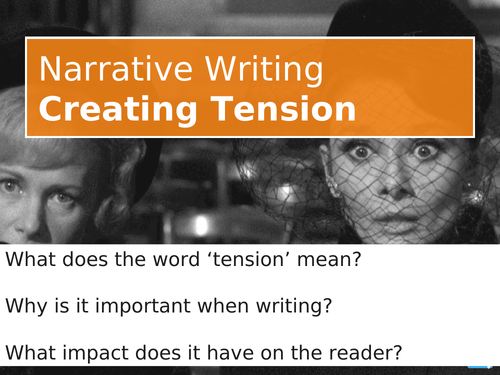 Narrative Writing
Creating Tension

What does the word ‘tension’ mean?

Why is it important when writing?

What impact does it have on the reader?